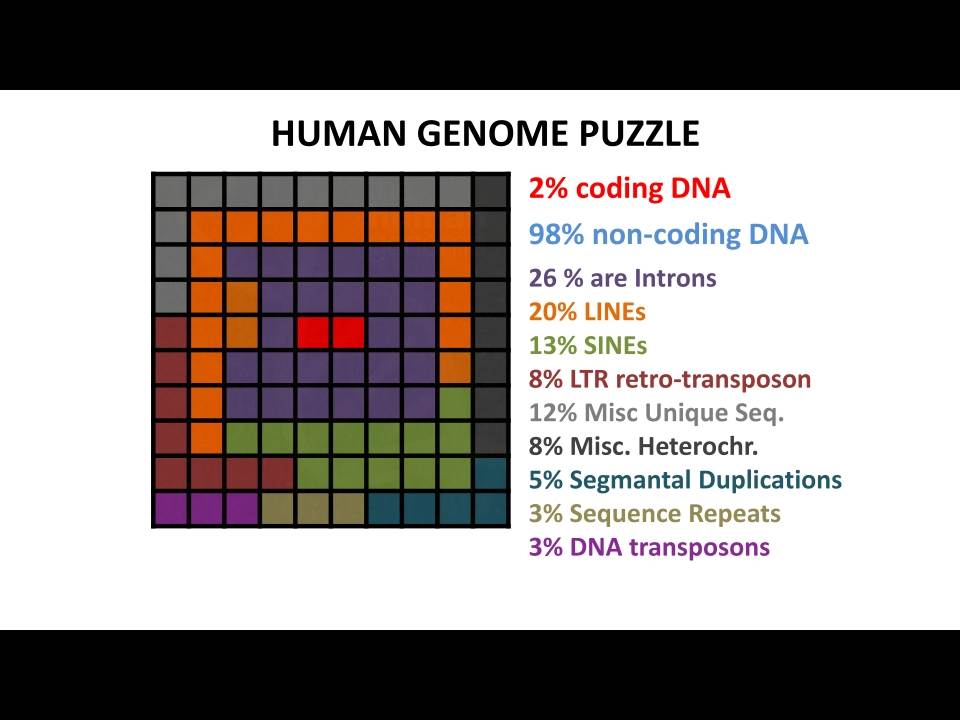 HUMAN GENOME PUZZLE

2% coding DNA

98% non-coding DNA

26 % are Introns
20% LINEs
13% SINEs
8% LTR retro-transposon
12% Misc Unique Seq.
8% Misc. Heterochr.
5% Segmantal Duplications
3% Sequence Repeats
3% DNA transposons